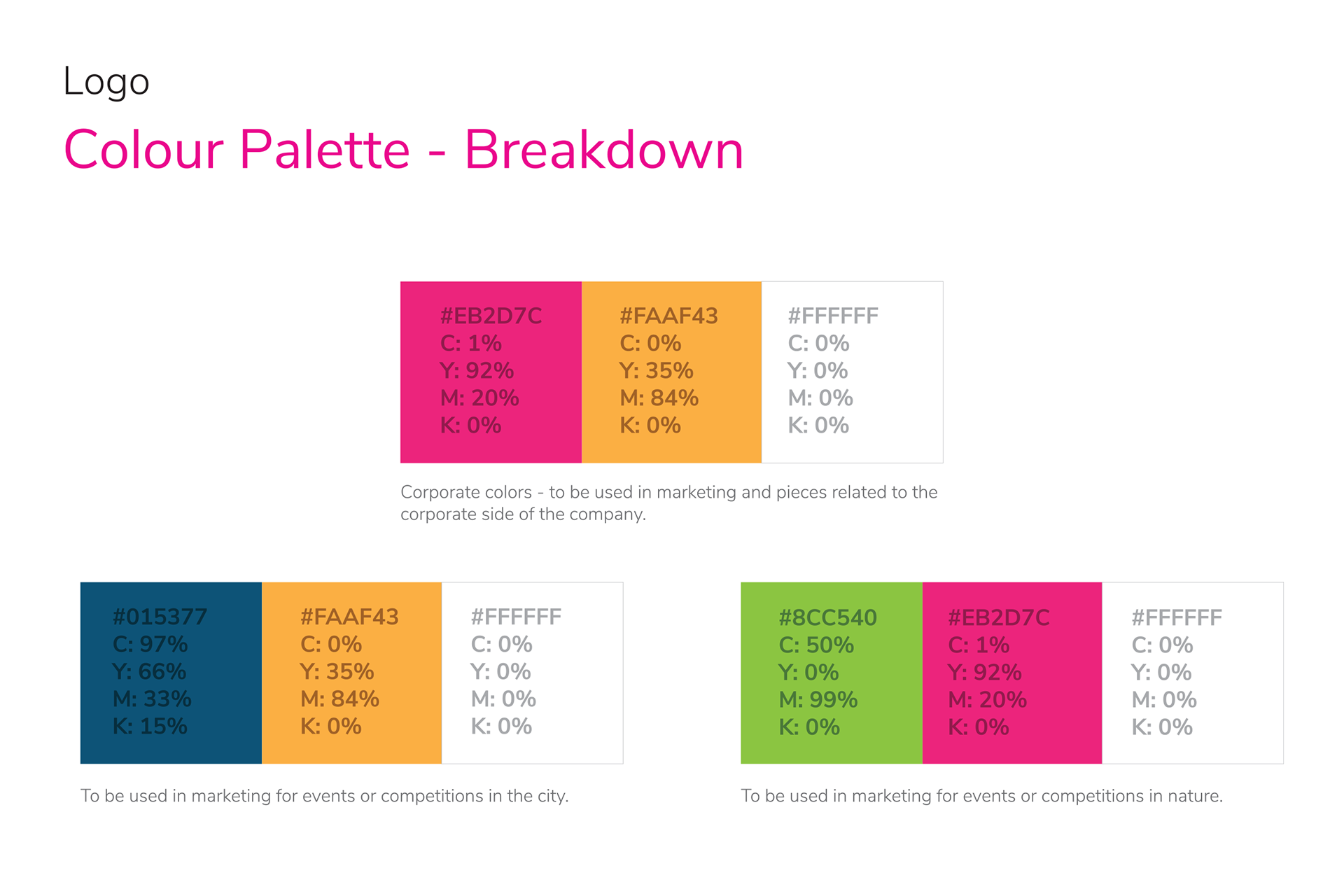 Logo

Colour Palette - Breakdown

#EB2D7C
C: 1%
Y: 92%
M: 20%
K: 0%

#FAAF43
C: 0%
Y: 35%
M: 84%
K: 0%

#FFFFFF
C: 0%
Y: 0%
M: 0%
K: 0%

Corporate colors - to be used in marketing and pieces related to the corporate side of the company.

#015377
C: 97%
Y: 66%
M: 33%
K: 15%

#FAAF43
C: 0%
Y: 35%
M: 84%
K: 0%

#FFFFFF
C: 0%
Y: 0%
M: 0%
K: 0%

To be used in marketing for events or competitions in the city.

#8CC540
C: 50%
Y: 0%
M: 99%
K: 0%

#EB2D7C
C: 1%
Y: 92%
M: 20%
K: 0%

#FFFFFF
C: 0%
Y: 0%
M: 0%
K: 0%

To be used in marketing for events or competitions in nature.